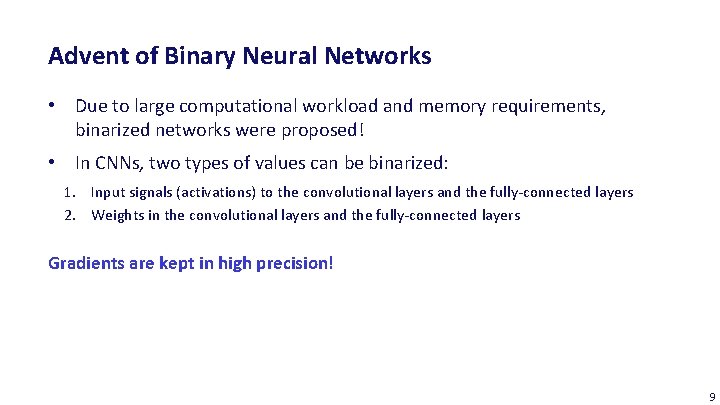 Advent of Binary Neural Networks

• Due to large computational workload and memory requirements, binarized networks were proposed!

• In CNNs, two types of values can be binarized:

1. Input signals (activations) to the convolutional layers and the fully-connected layers
2. Weights in the convolutional layers and the fully-connected layers

Gradients are kept in high precision!

9